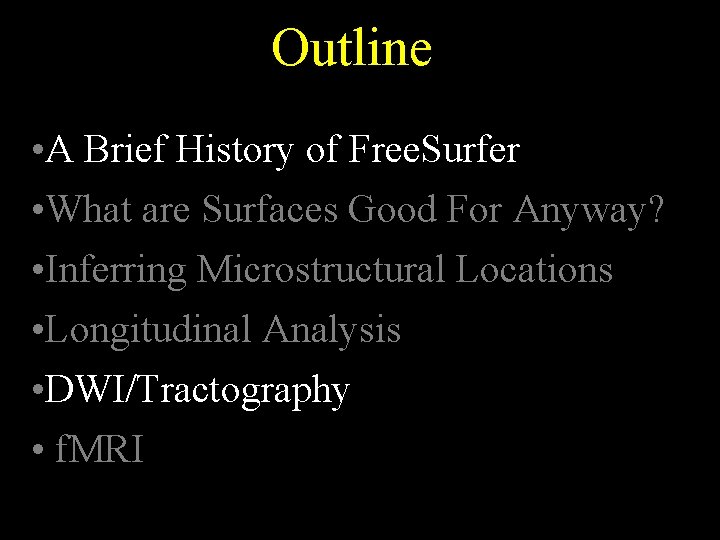 Outline

•A Brief History of FreeSurfer
•What are Surfaces Good For Anyway?
•Inferring Microstructural Locations
•Longitudinal Analysis
•DWI/Tractography
• fMRI